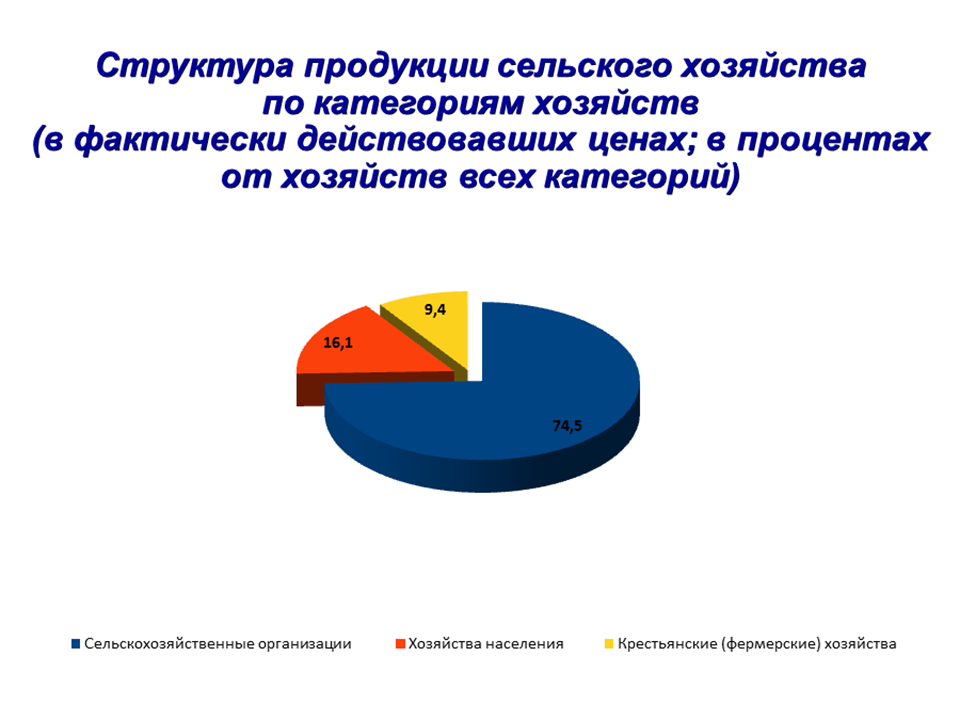 Структура продукции сельского хозяйства по категориям хозяйств (в фактически действовавших ценах; в процентах от хозяйств всех категорий)

9,4

16,1

74,5

Сельскохозяйственные организации
Хозяйства населения
Крестьянские (фермерские) хозяйства